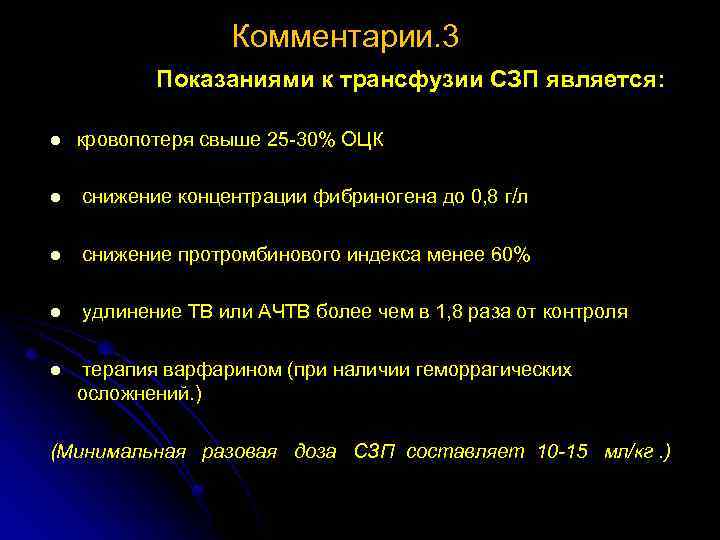 Комментарии.3

Показаниями к трансфузии СЗП является:

- кровопотеря свыше 25-30% ОЦК
- снижение концентрации фибриногена до 0,8 г/л
- снижение протромбинового индекса менее 60%
- удлинение ТВ или АЧТВ более чем в 1,8 раза от контроля
- терапия варфарином (при наличии геморрагических осложнений.)

(Минимальная разовая доза СЗП составляет 10-15 мл/кг .)